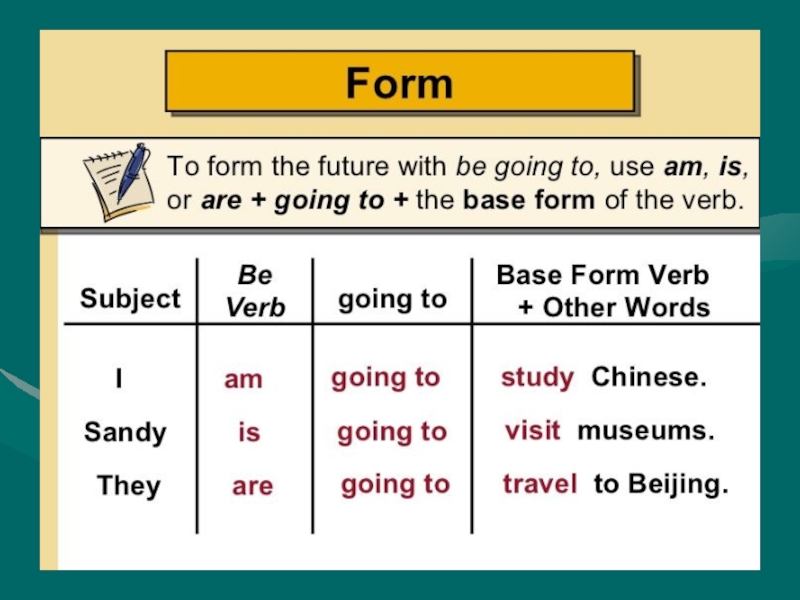 Form

To form the future with be going to, use am, is, or are + going to + the base form of the verb.

| Subject | Be Verb | going to | Base Form Verb + Other Words |
|---|---|---|---|
| I | am | going to | study Chinese. |
| Sandy | is | going to | visit museums. |
| They | are | going to | travel to Beijing. |